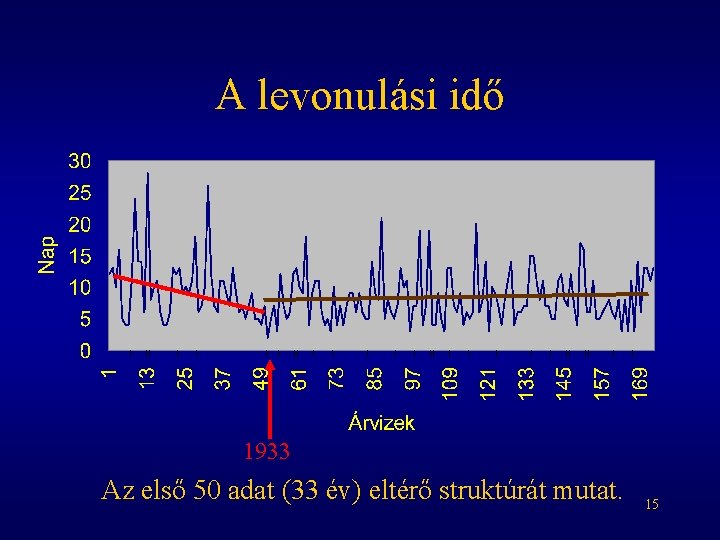 A levonulási idő

30
25
20
15
10
5
0

Nap

1
13
25
37
49
61
73
85
97
109
121
133
145
157
169

Árvizek

1933

Az első 50 adat (33 év) eltérő struktúrát mutat.

15